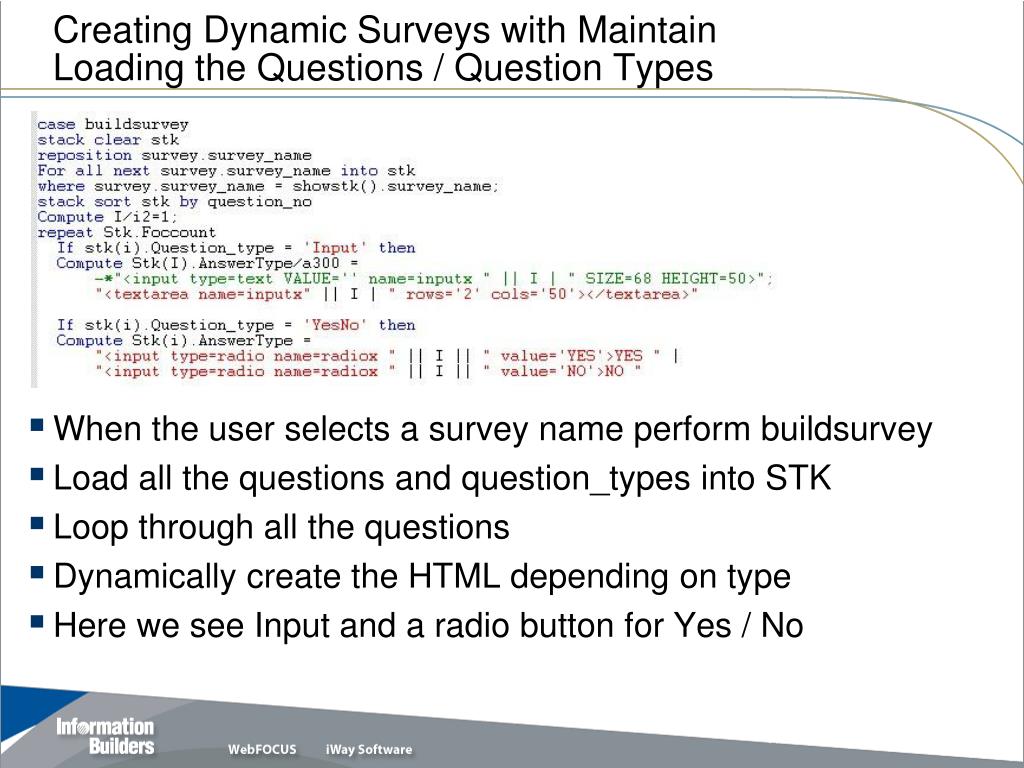 Creating Dynamic Surveys with Maintain
Loading the Questions / Question Types

case buildsurvey
stack clear stk
reposition survey.survey_name
For all next survey.survey_name into stk
where survey.survey_name = showstk().survey_name;
stack sort stk by question_no
Compute I/i2=1;
repeat Stk.Foccount
If stk(i).Question_type = 'Input' then
Compute Stk(I).AnswerType/a300 =
-*"<input type=text VALUE='' name=inputx " || I | " SIZE=68 HEIGHT=50>";
"<textarea name=inputx" || I | " rows='2' cols='50'></textarea>"

If stk(i).Question_type = 'YesNo' then
Compute Stk(i).AnswerType =
"<input type=radio name=radiox " || I || " value='YES'>YES " |
"<input type=radio name=radiox " || I || " value='NO'>NO "

▪ When the user selects a survey name perform buildsurvey
▪ Load all the questions and question_types into STK
▪ Loop through all the questions
▪ Dynamically create the HTML depending on type
▪ Here we see Input and a radio button for Yes / No

Information Builders
WebFOCUS
iWay Software